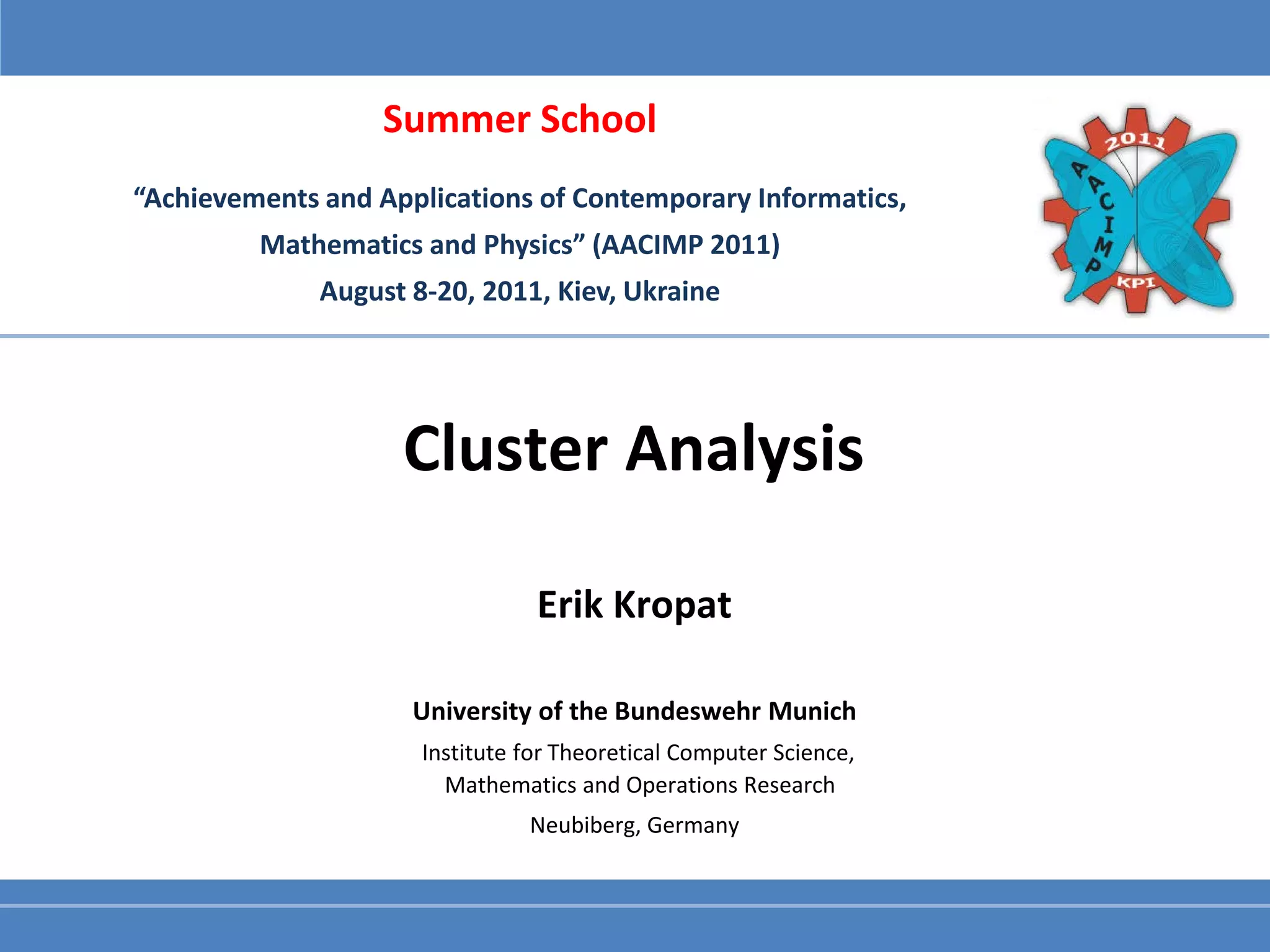 Summer School

“Achievements and Applications of Contemporary Informatics, Mathematics and Physics” (AACIMP 2011)

August 8-20, 2011, Kiev, Ukraine

2011
AACIMP
KPI

Cluster Analysis

Erik Kropat

University of the Bundeswehr Munich

Institute for Theoretical Computer Science, Mathematics and Operations Research

Neubiberg, Germany